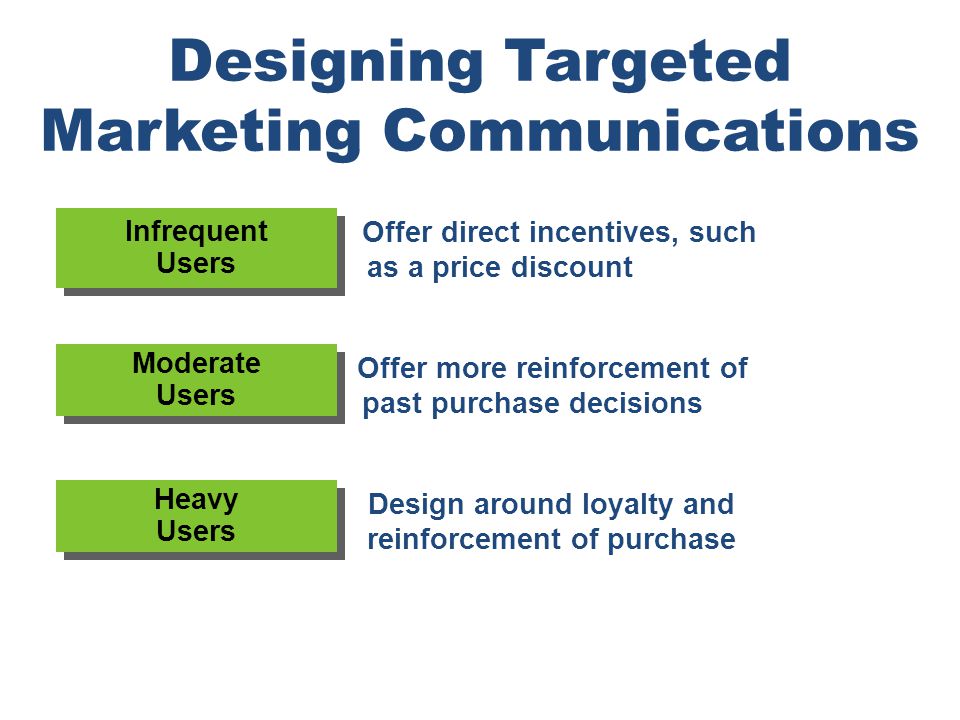 Designing Targeted Marketing Communications

Infrequent Users

Offer direct incentives, such as a price discount

Moderate Users

Offer more reinforcement of past purchase decisions

Heavy Users

Design around loyalty and reinforcement of purchase